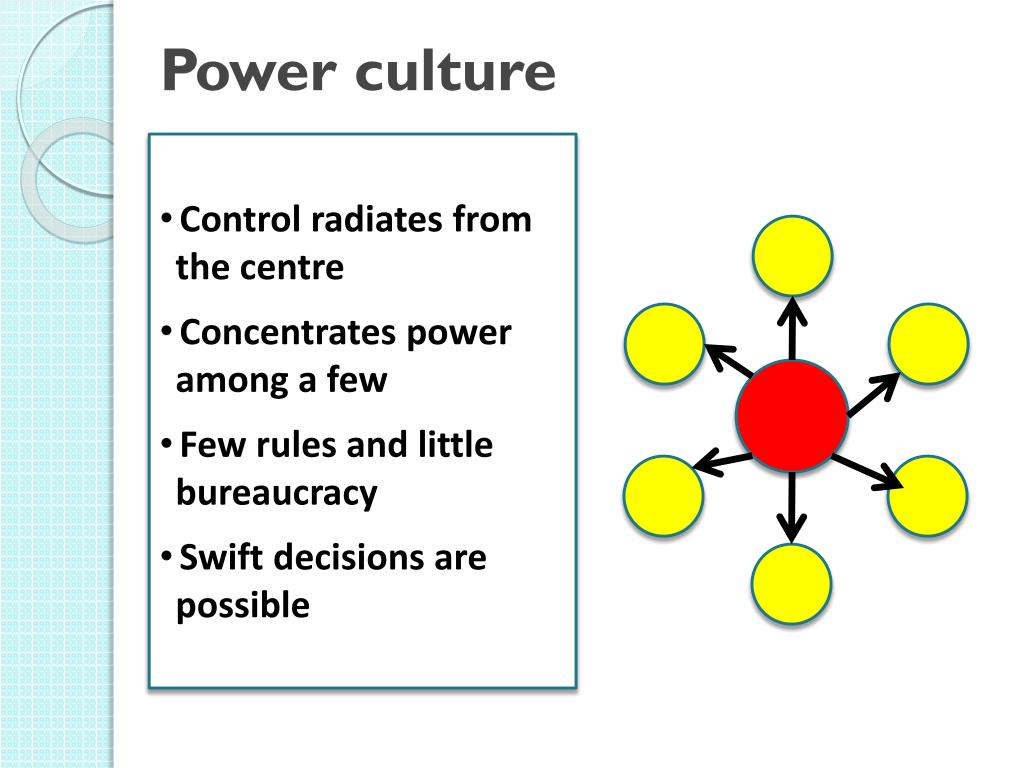 Power culture

• Control radiates from the centre
• Concentrates power among a few
• Few rules and little bureaucracy
• Swift decisions are possible